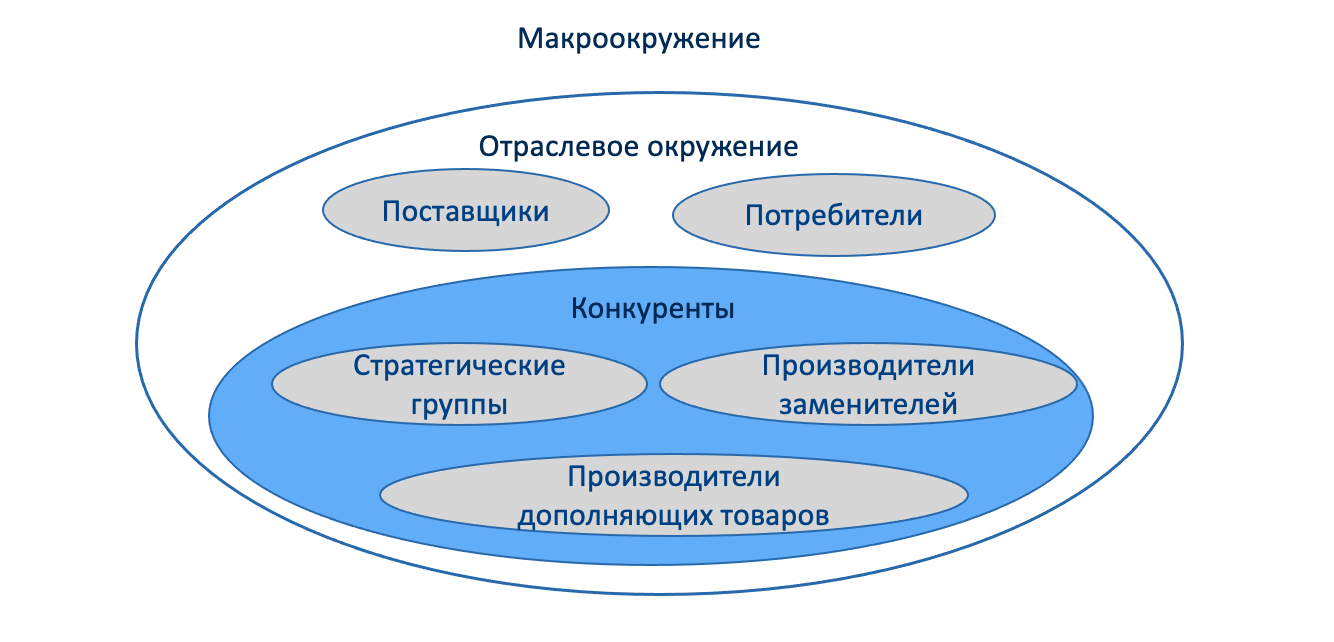 Макроокружение

Отраслевое окружение

Поставщики

Потребители

Конкуренты

Стратегические группы

Производители заменителей

Производители дополняющих товаров